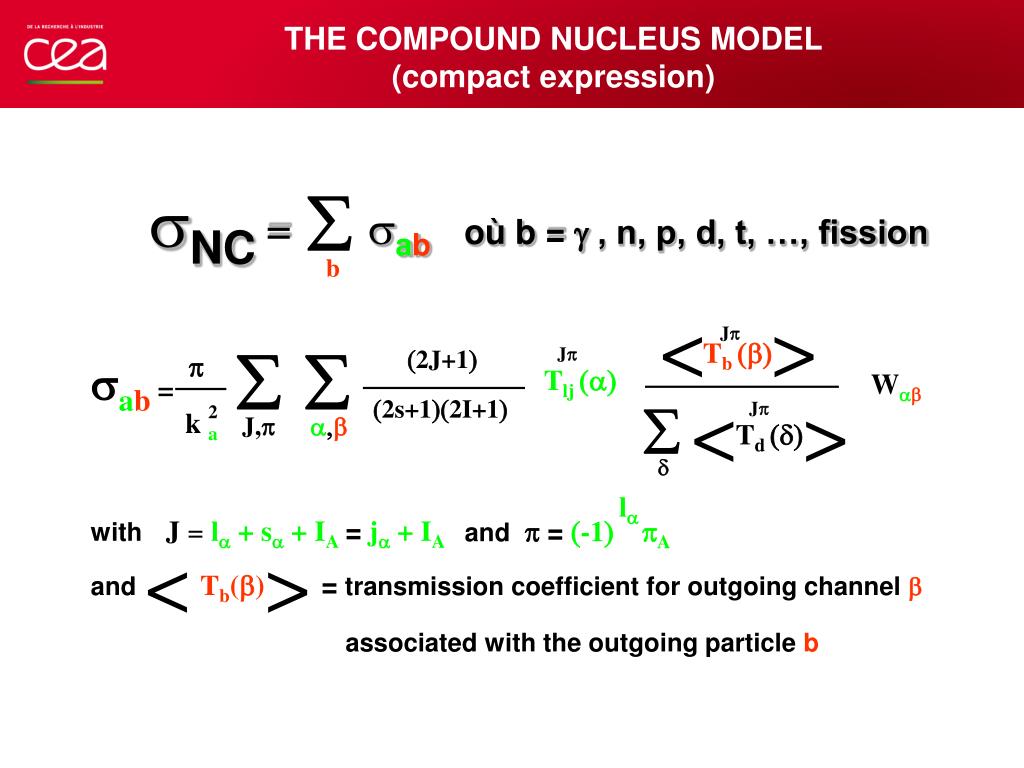 DE LA RECHERCHE À L'INDUSTRIE
cea

THE COMPOUND NUCLEUS MODEL
(compact expression)

$\sigma_{NC} = \sum_{b} \sigma_{ab}$ où b = $\gamma$ , n, p, d, t, …, fission

$\sigma_{ab} = \frac{\pi}{k_a^2} \sum_{J,\pi} \sum_{\alpha,\beta} \frac{(2J+1)}{(2s+1)(2I+1)} T_{lj}^{J\pi}(\alpha) \frac{\langle T_b^{J\pi}(\beta) \rangle}{\sum_{\delta} \langle T_d^{J\pi}(\delta) \rangle} W_{\alpha\beta}$

with $J = l_\alpha + s_\alpha + I_A = j_\alpha + I_A$ and $\pi = (-1)^{l_\alpha} \pi_A$

and $\langle T_b(\beta) \rangle$ = transmission coefficient for outgoing channel $\beta$

associated with the outgoing particle b